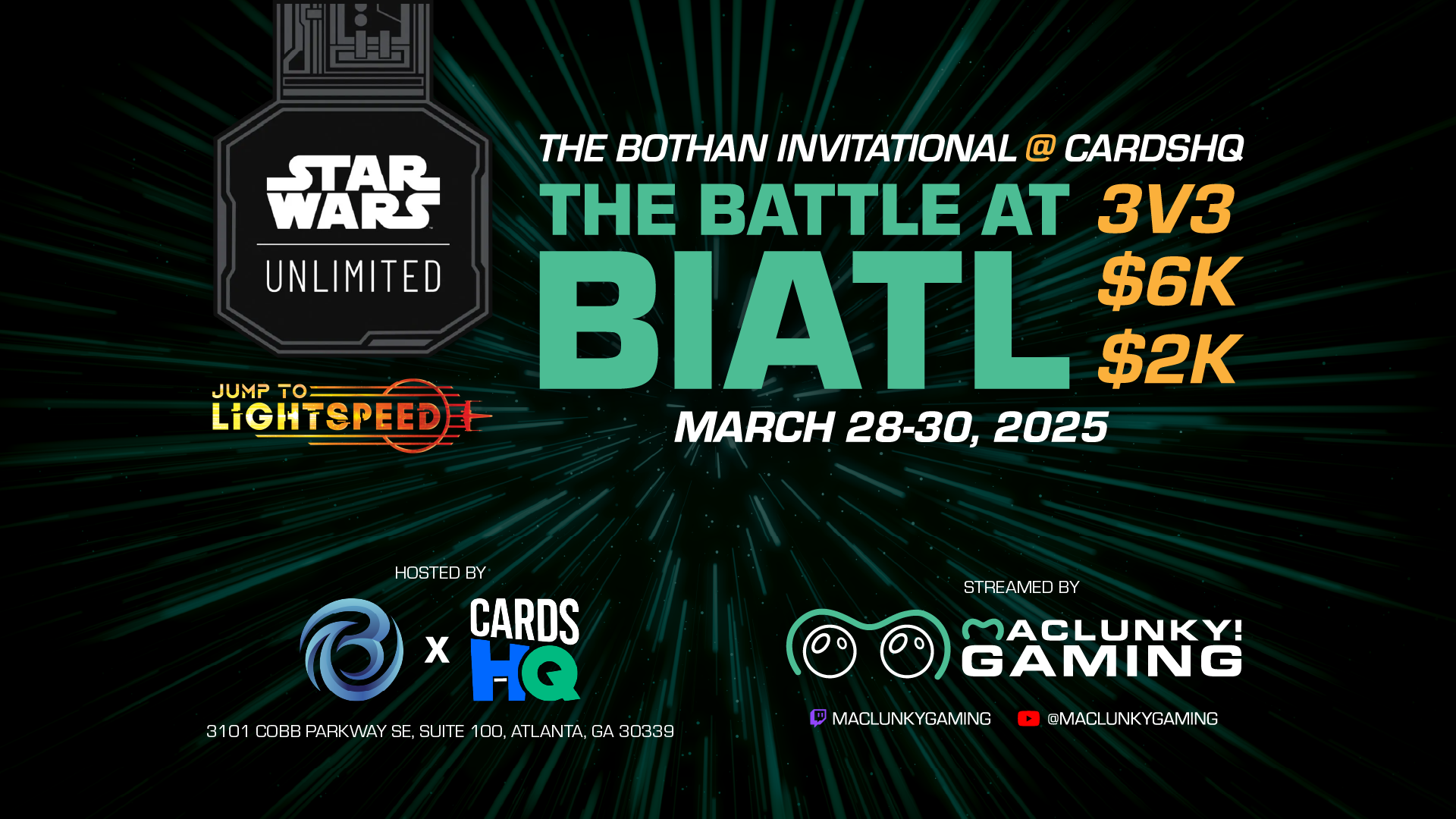 STAR WARS
UNLIMITED

JUMP TO
LIGHTSPEED

THE BOTHAN INVITATIONAL @ CARDSHQ
THE BATTLE AT
BIATL
3V3
$6K
$2K
MARCH 28-30, 2025

HOSTED BY
X
CARDS HQ
3101 COBB PARKWAY SE, SUITE 100, ATLANTA, GA 30339

STREAMED BY
MACLUNKY! GAMING
MACLUNKYGAMING @MACLUNKYGAMING